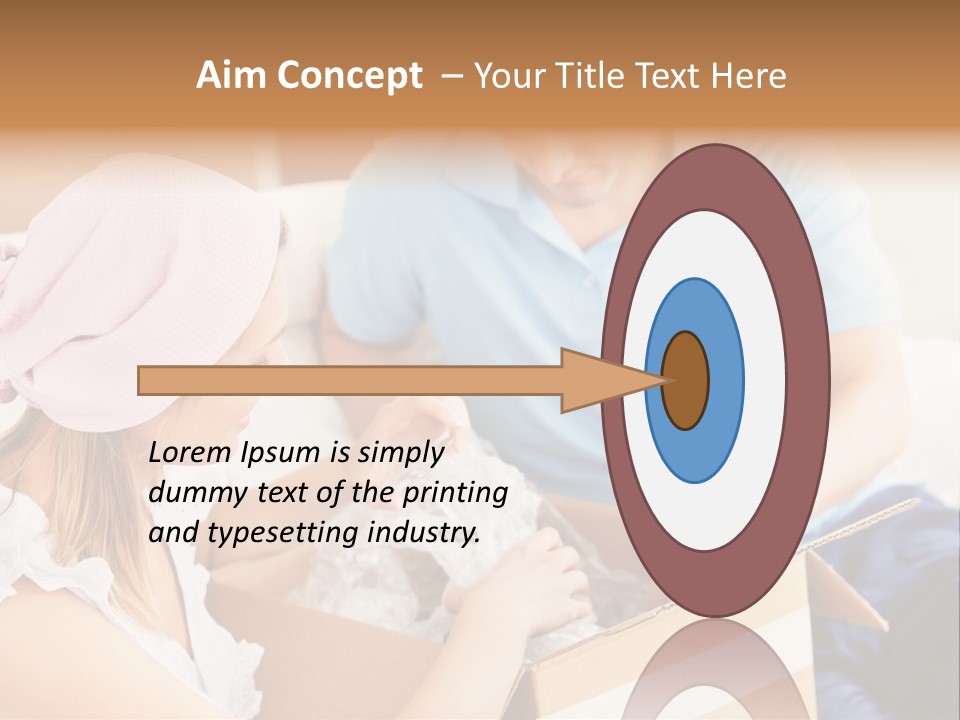 Aim Concept – Your Title Text Here

Lorem Ipsum is simply dummy text of the printing and typesetting industry.